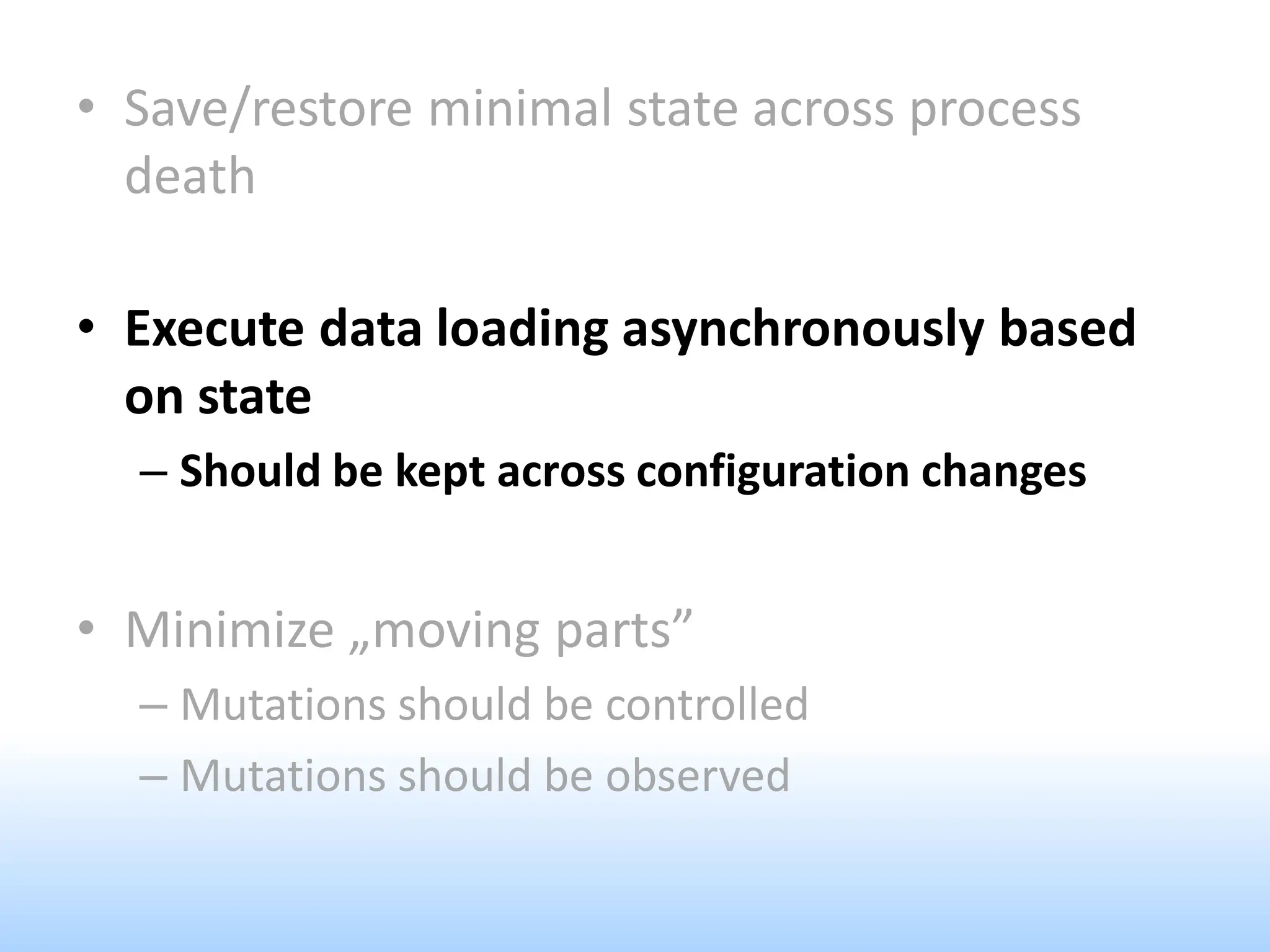 • Save/restore minimal state across process death

• Execute data loading asynchronously based on state
– Should be kept across configuration changes

• Minimize „moving parts”
– Mutations should be controlled
– Mutations should be observed